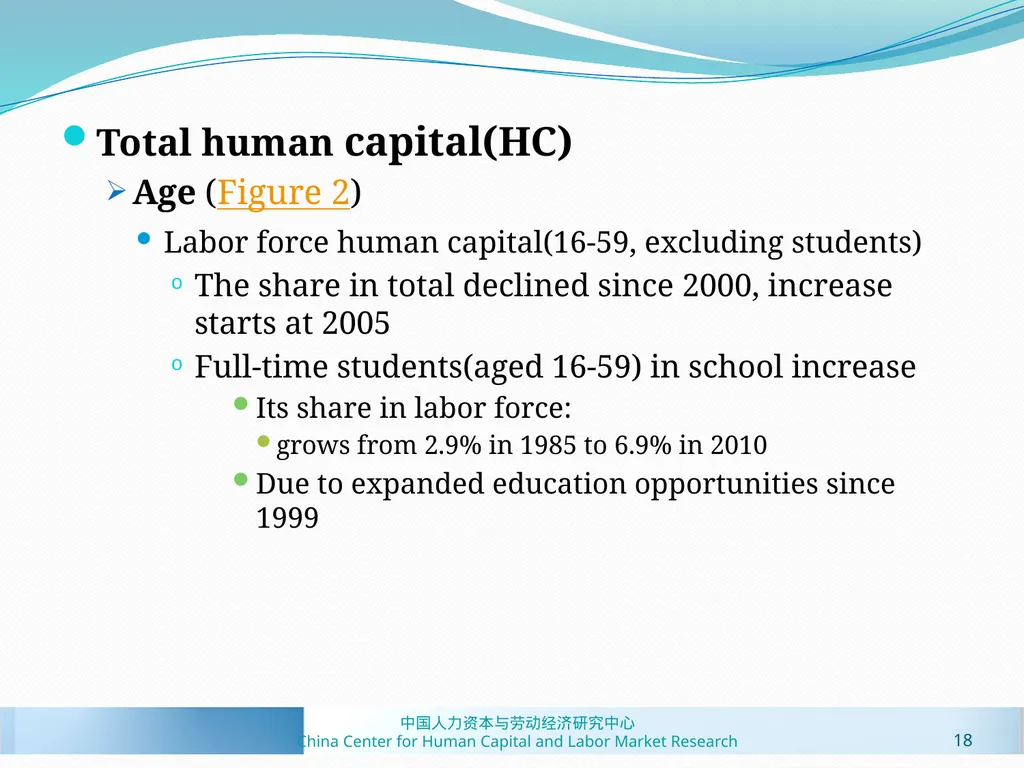 Total human capital(HC)

Age (Figure 2)

Labor force human capital(16-59, excluding students)

The share in total declined since 2000, increase starts at 2005

Full-time students(aged 16-59) in school increase

Its share in labor force:

grows from 2.9% in 1985 to 6.9% in 2010

Due to expanded education opportunities since 1999

中国人力资本与劳动经济研究中心
China Center for Human Capital and Labor Market Research

18